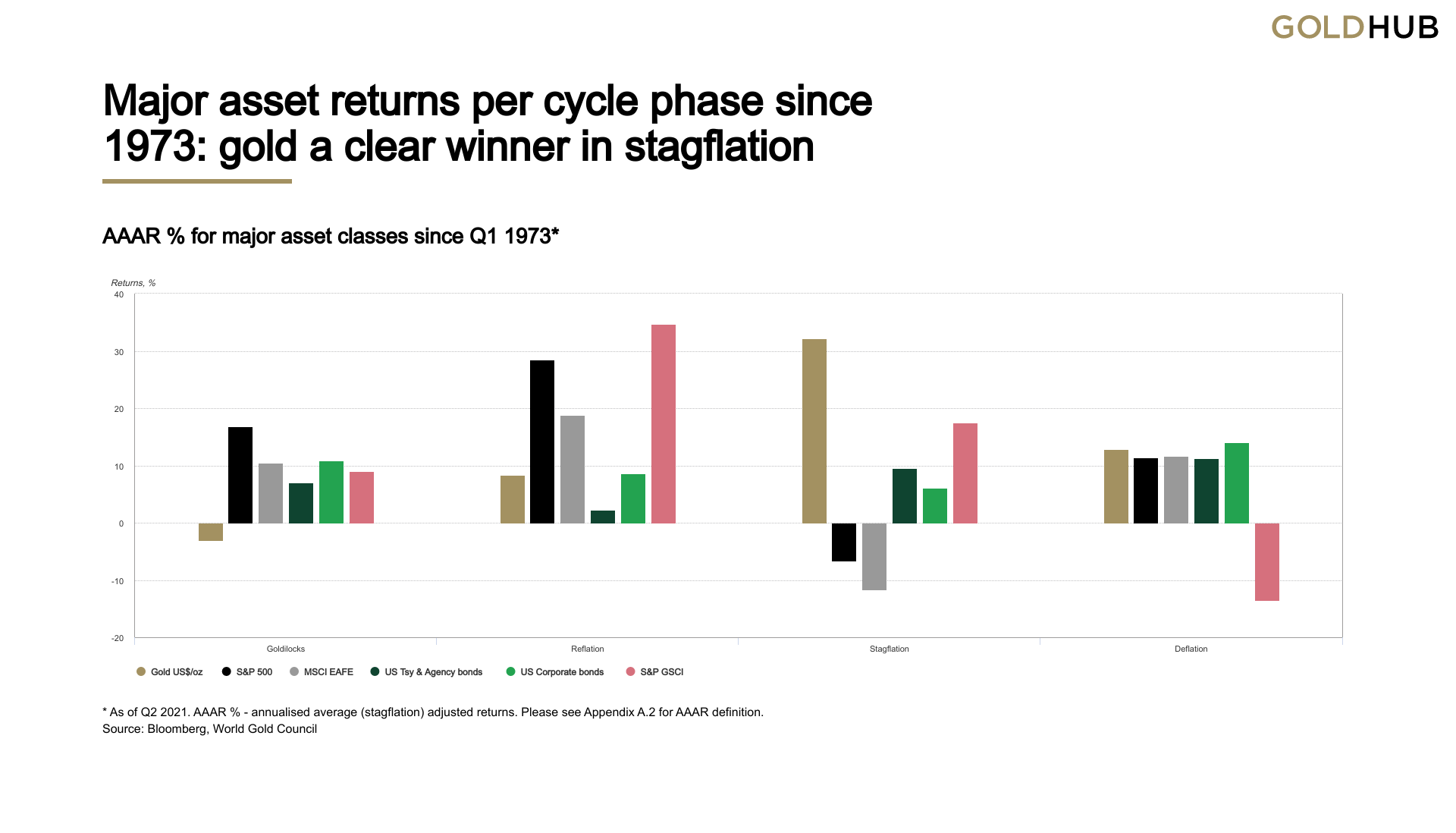 GOLDHUB

Major asset returns per cycle phase since 1973: gold a clear winner in stagflation

AAAR % for major asset classes since Q1 1973*

Returns, %

40
30
20
10
0
-10
-20

Goldilocks
Reflation
Stagflation
Deflation

Gold US$/oz
S&P 500
MSCI EAFE
US Tsy & Agency bonds
US Corporate bonds
S&P GSCI

* As of Q2 2021. AAAR % - annualised average (stagflation) adjusted returns. Please see Appendix A.2 for AAAR definition.
Source: Bloomberg, World Gold Council